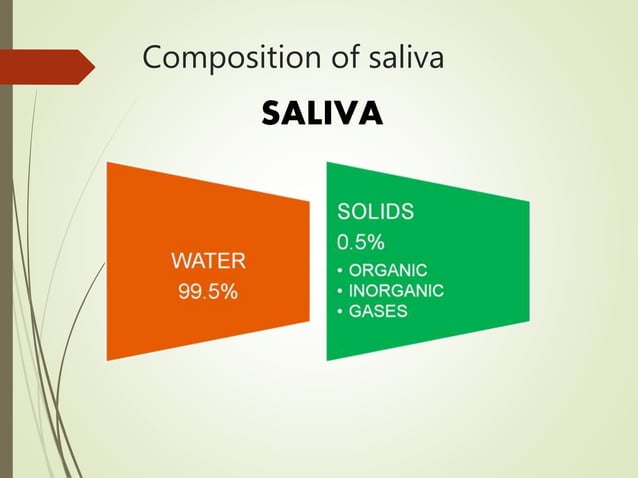 Composition of saliva

SALIVA

WATER
99.5%

SOLIDS
0.5%
• ORGANIC
• INORGANIC
• GASES